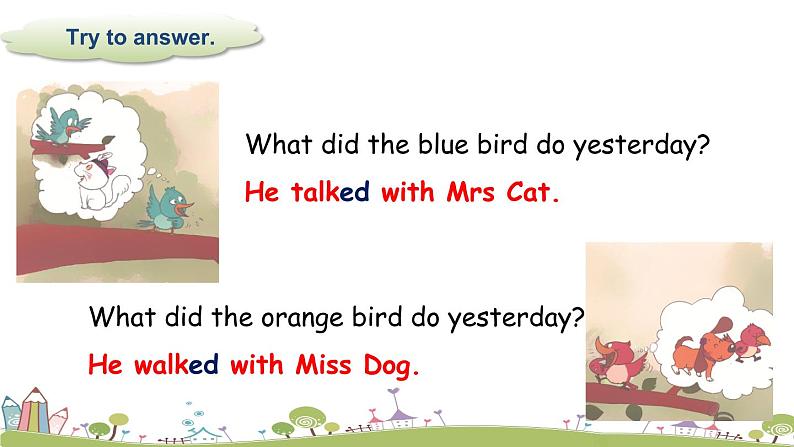 Try to answer.

What did the blue bird do yesterday?

He talked with Mrs Cat.

What did the orange bird do yesterday?

He walked with Miss Dog.